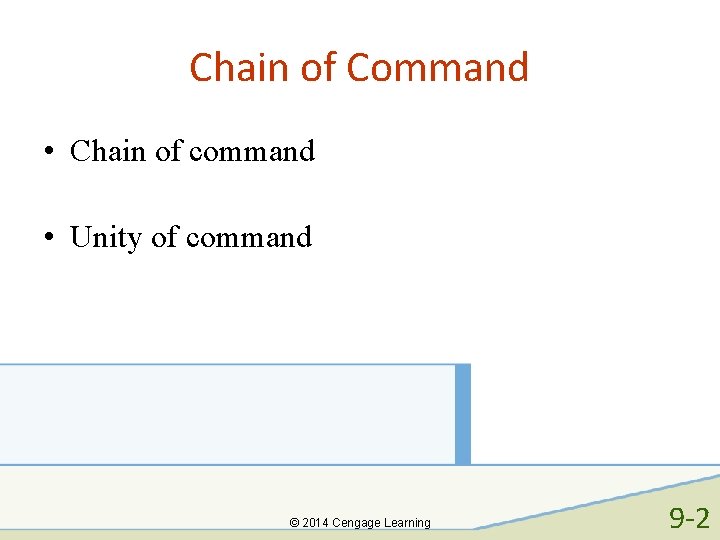 Chain of Command

• Chain of command

• Unity of command

© 2014 Cengage Learning

9-2